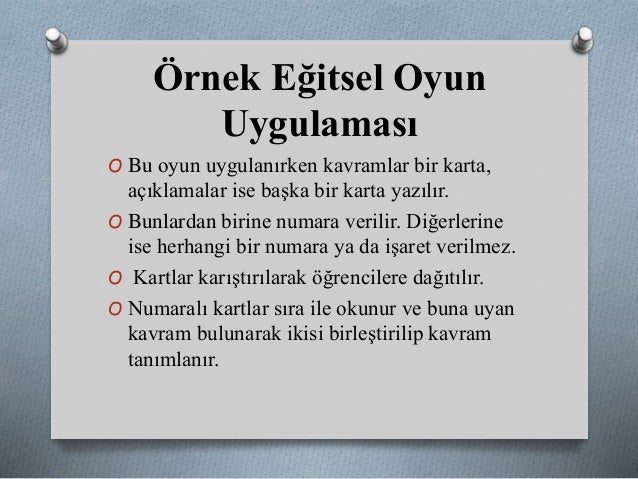 Örnek Eğitsel Oyun Uygulaması

O Bu oyun uygulanırken kavramlar bir karta, açıklamalar ise başka bir karta yazılır.

O Bunlardan birine numara verilir. Diğerlerine ise herhangi bir numara ya da işaret verilmez.

O Kartlar karıştırılarak öğrencilere dağıtılır.

O Numaralı kartlar sıra ile okunur ve buna uyan kavram bulunarak ikisi birleştirilip kavram tanımlanır.